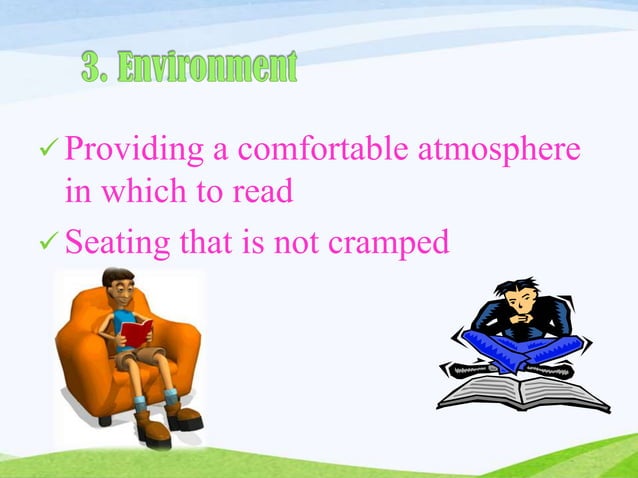 3. Environment

✓ Providing a comfortable atmosphere in which to read

✓ Seating that is not cramped